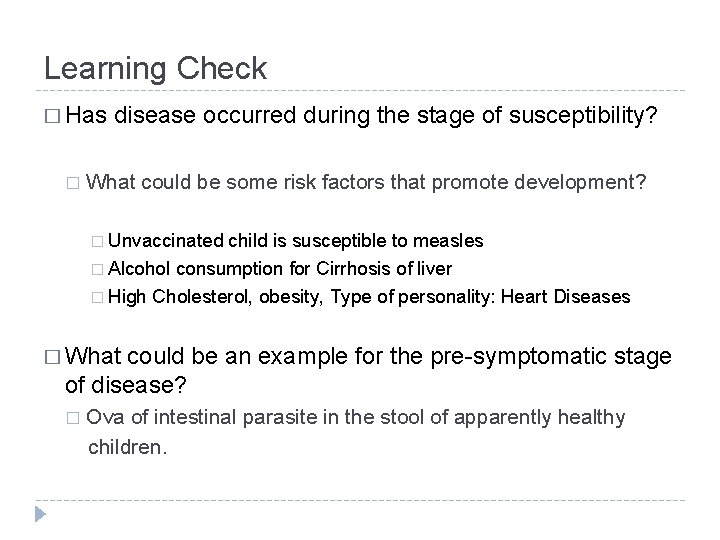 Learning Check

□ Has disease occurred during the stage of susceptibility?

□ What could be some risk factors that promote development?

□ Unvaccinated child is susceptible to measles
□ Alcohol consumption for Cirrhosis of liver
□ High Cholesterol, obesity, Type of personality: Heart Diseases

□ What could be an example for the pre-symptomatic stage of disease?

□ Ova of intestinal parasite in the stool of apparently healthy children.